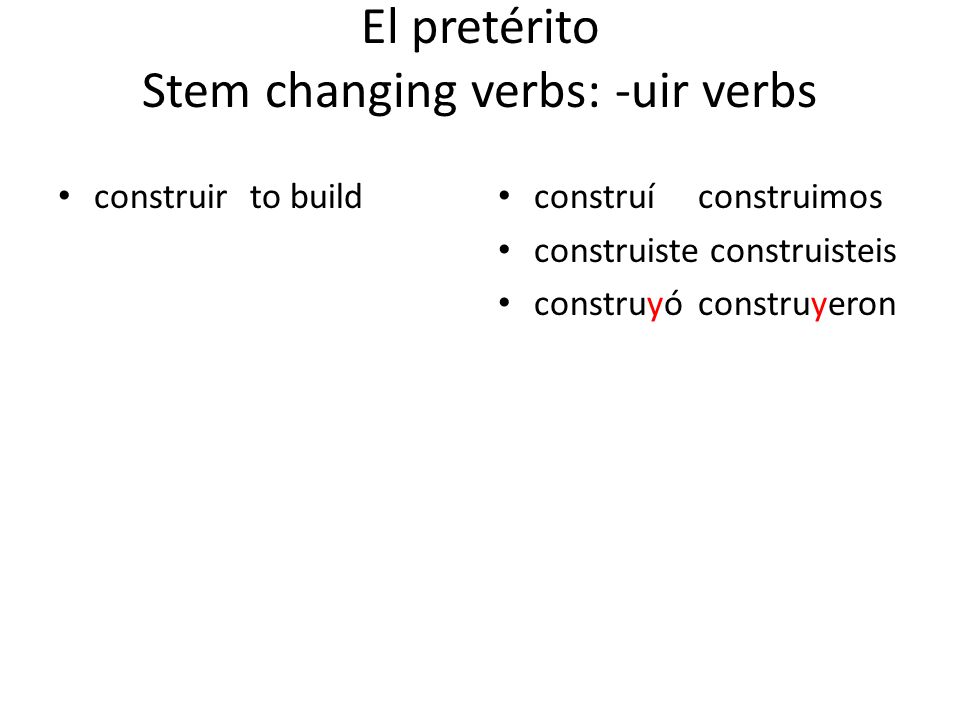 El pretérito
Stem changing verbs: -uir verbs

• construir to build

• construí construimos
• construiste construisteis
• construyó construyeron